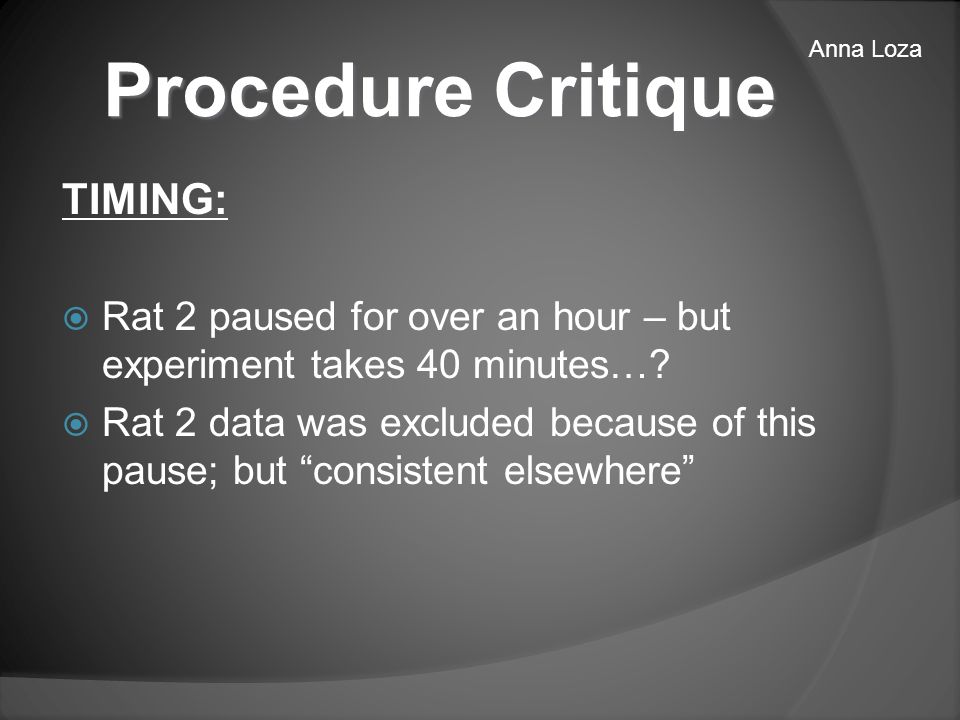 Anna Loza

Procedure Critique

TIMING:

Rat 2 paused for over an hour – but experiment takes 40 minutes…?

Rat 2 data was excluded because of this pause; but “consistent elsewhere”